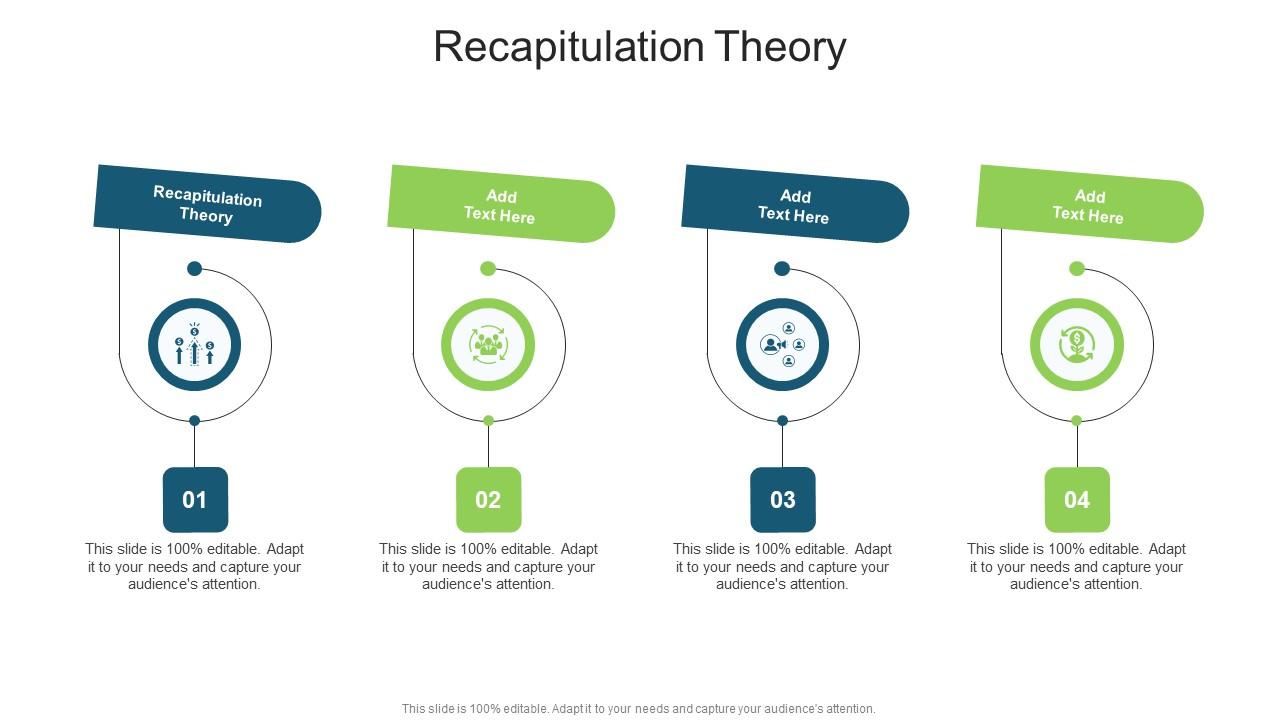 Recapitulation Theory

Recapitulation Theory

01

This slide is 100% editable. Adapt it to your needs and capture your audience's attention.

Add Text Here

02

This slide is 100% editable. Adapt it to your needs and capture your audience's attention.

Add Text Here

03

This slide is 100% editable. Adapt it to your needs and capture your audience's attention.

Add Text Here

04

This slide is 100% editable. Adapt it to your needs and capture your audience's attention.

This slide is 100% editable. Adapt it to your needs and capture your audience's attention.